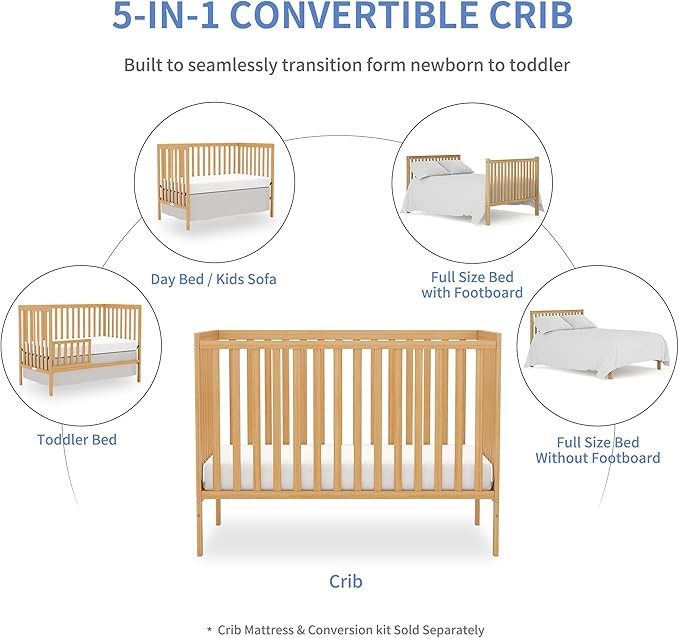 5-IN-1 CONVERTIBLE CRIB

Built to seamlessly transition form newborn to toddler

Day Bed / Kids Sofa

Full Size Bed with Footboard

Toddler Bed

Full Size Bed Without Footboard

Crib

* Crib Mattress & Conversion kit Sold Separately